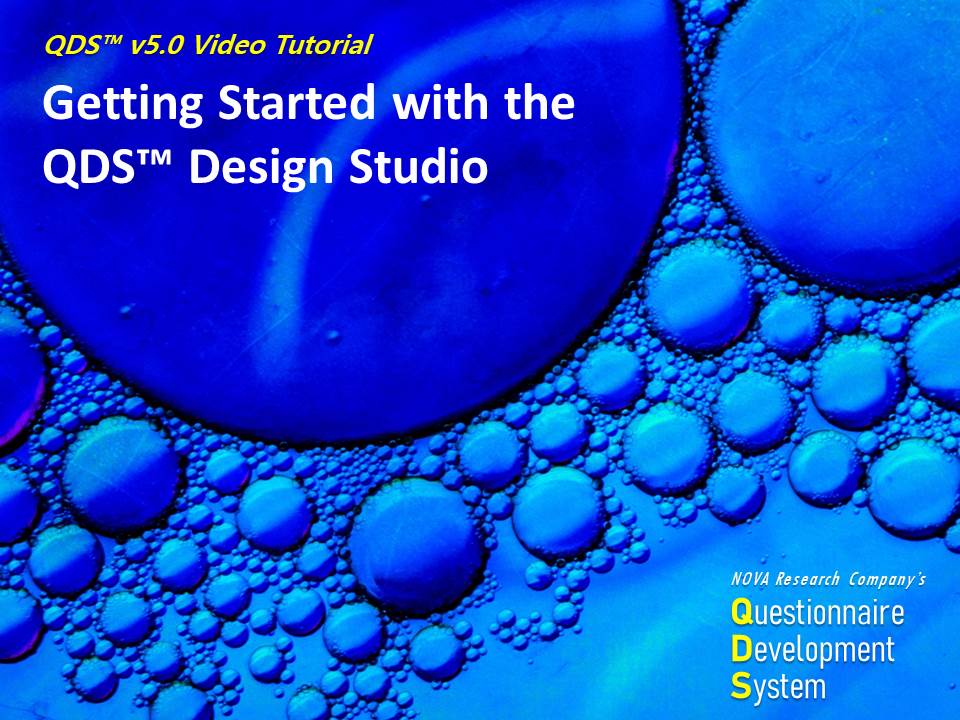 QDS™ v5.0 Video Tutorial

Getting Started with the QDS™ Design Studio

NOVA Research Company's

Questionnaire
Development
System